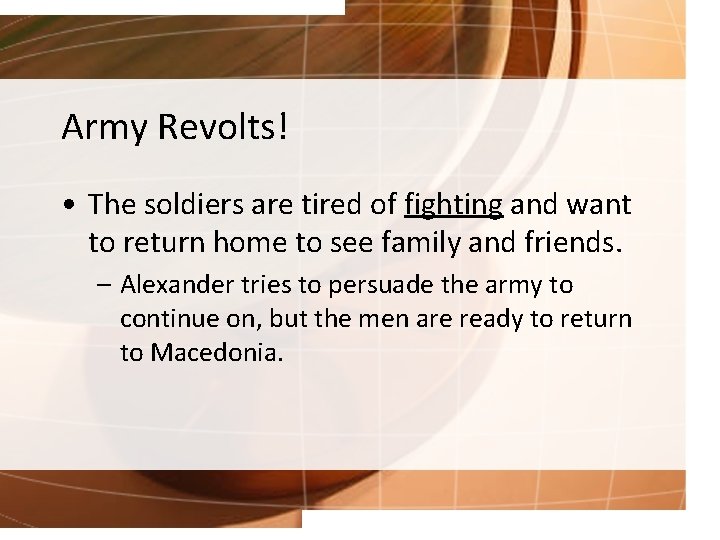 Army Revolts!

• The soldiers are tired of fighting and want to return home to see family and friends.

– Alexander tries to persuade the army to continue on, but the men are ready to return to Macedonia.